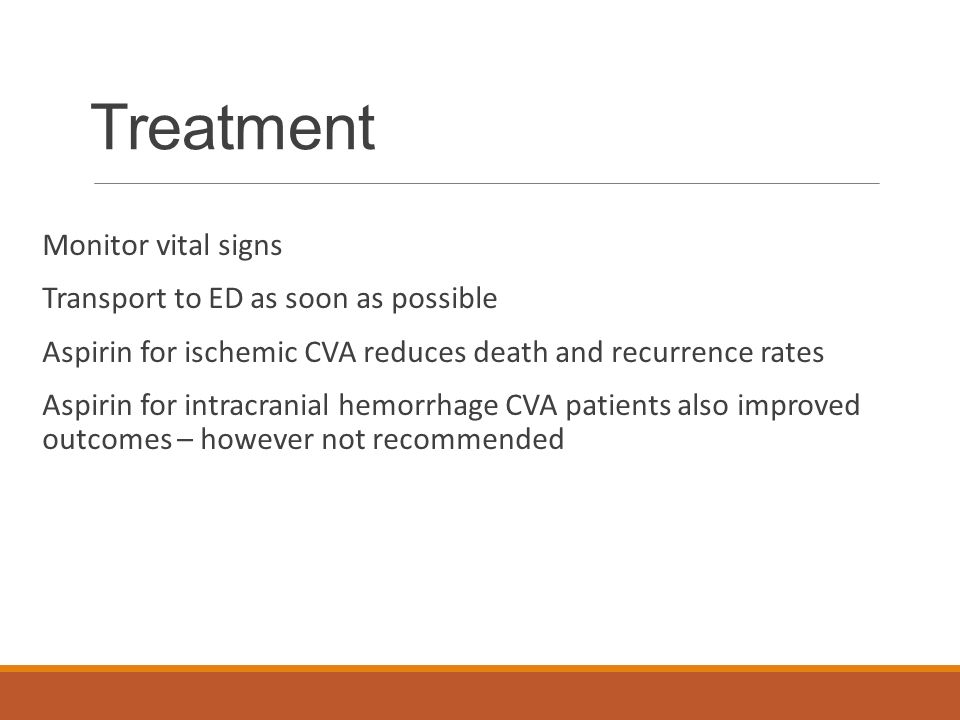 Treatment

Monitor vital signs

Transport to ED as soon as possible

Aspirin for ischemic CVA reduces death and recurrence rates

Aspirin for intracranial hemorrhage CVA patients also improved outcomes – however not recommended